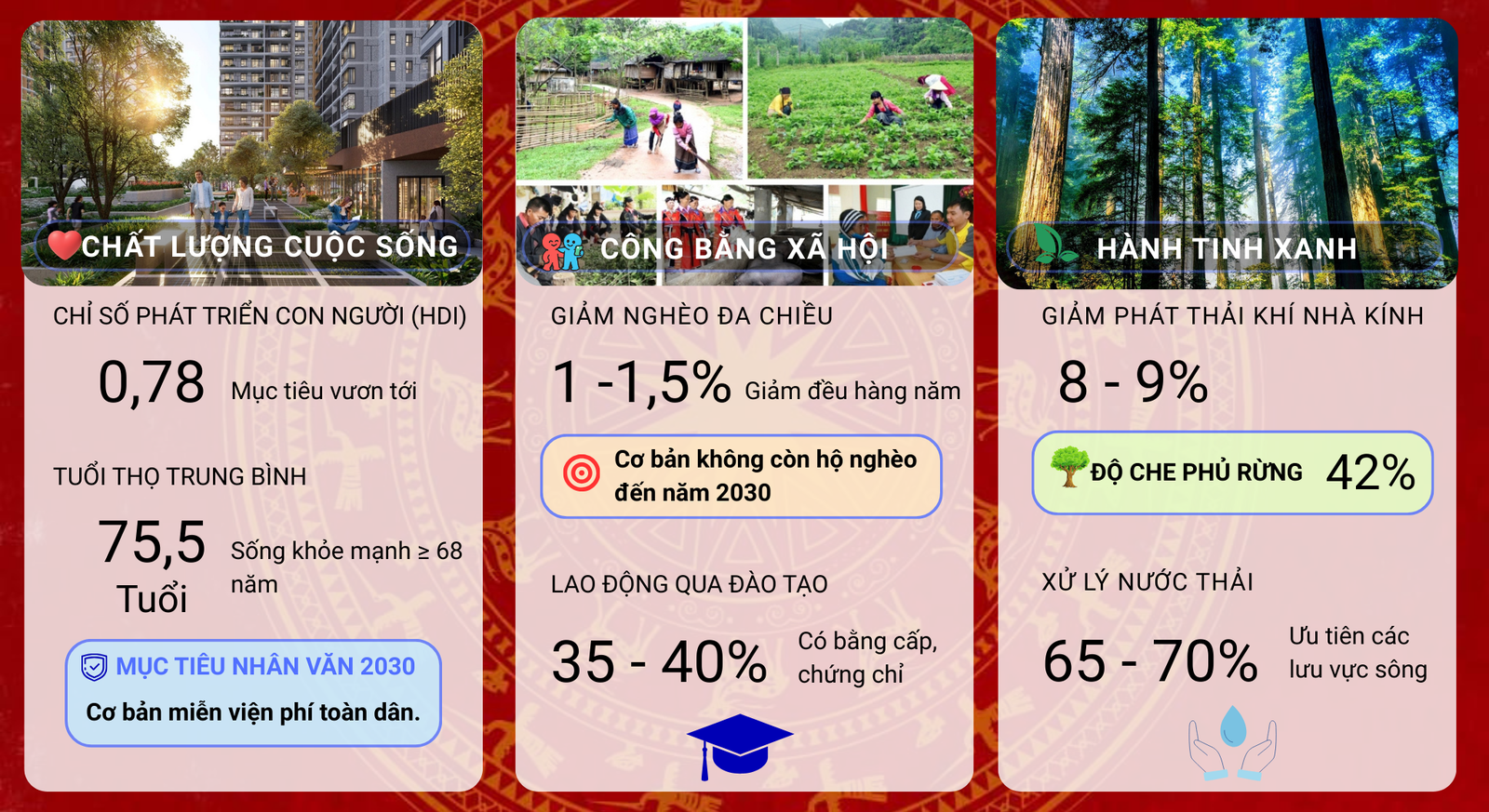 CHẤT LƯỢNG CUỘC SỐNG

CHỈ SỐ PHÁT TRIỂN CON NGƯỜI (HDI)

0,78 Mục tiêu vươn tới

TUỔI THỌ TRUNG BÌNH

75,5 Tuổi Sống khỏe mạnh ≥ 68 năm

MỤC TIÊU NHÂN VĂN 2030

Cơ bản miễn viện phí toàn dân.

CÔNG BẰNG XÃ HỘI

GIẢM NGHÈO ĐA CHIỀU

1 -1,5% Giảm đều hàng năm

Cơ bản không còn hộ nghèo đến năm 2030

LAO ĐỘNG QUA ĐÀO TẠO

35 - 40% Có bằng cấp, chứng chỉ

HÀNH TINH XANH

GIẢM PHÁT THẢI KHÍ NHÀ KÍNH

8 - 9%

ĐỘ CHE PHỦ RỪNG 42%

XỬ LÝ NƯỚC THẢI

65 - 70% Ưu tiên các lưu vực sông